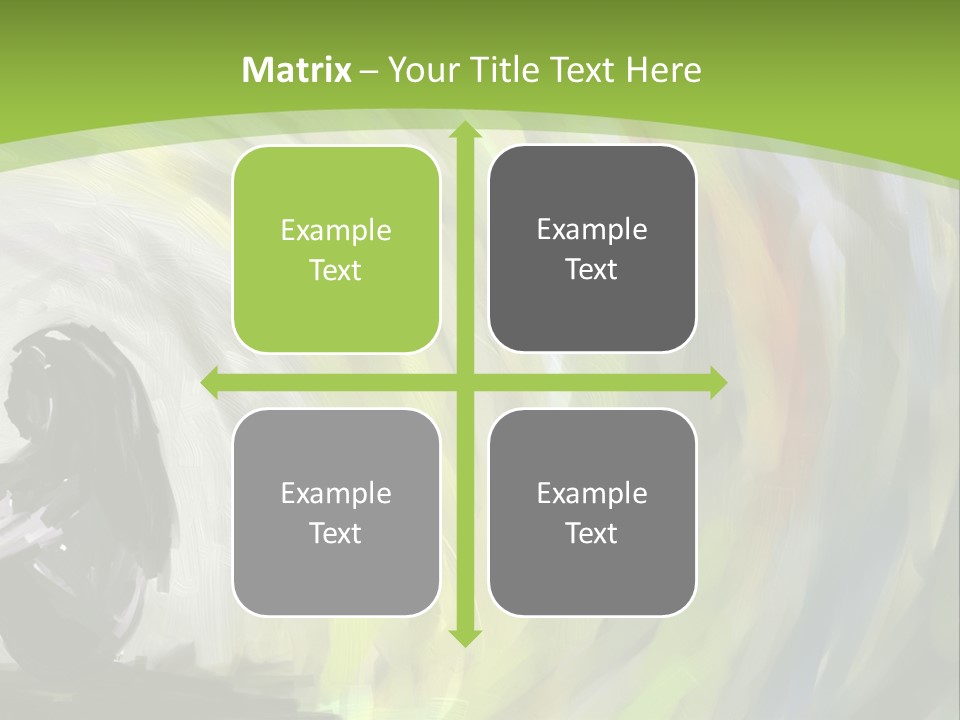 Matrix – Your Title Text Here

Example Text

Example Text

Example Text

Example Text